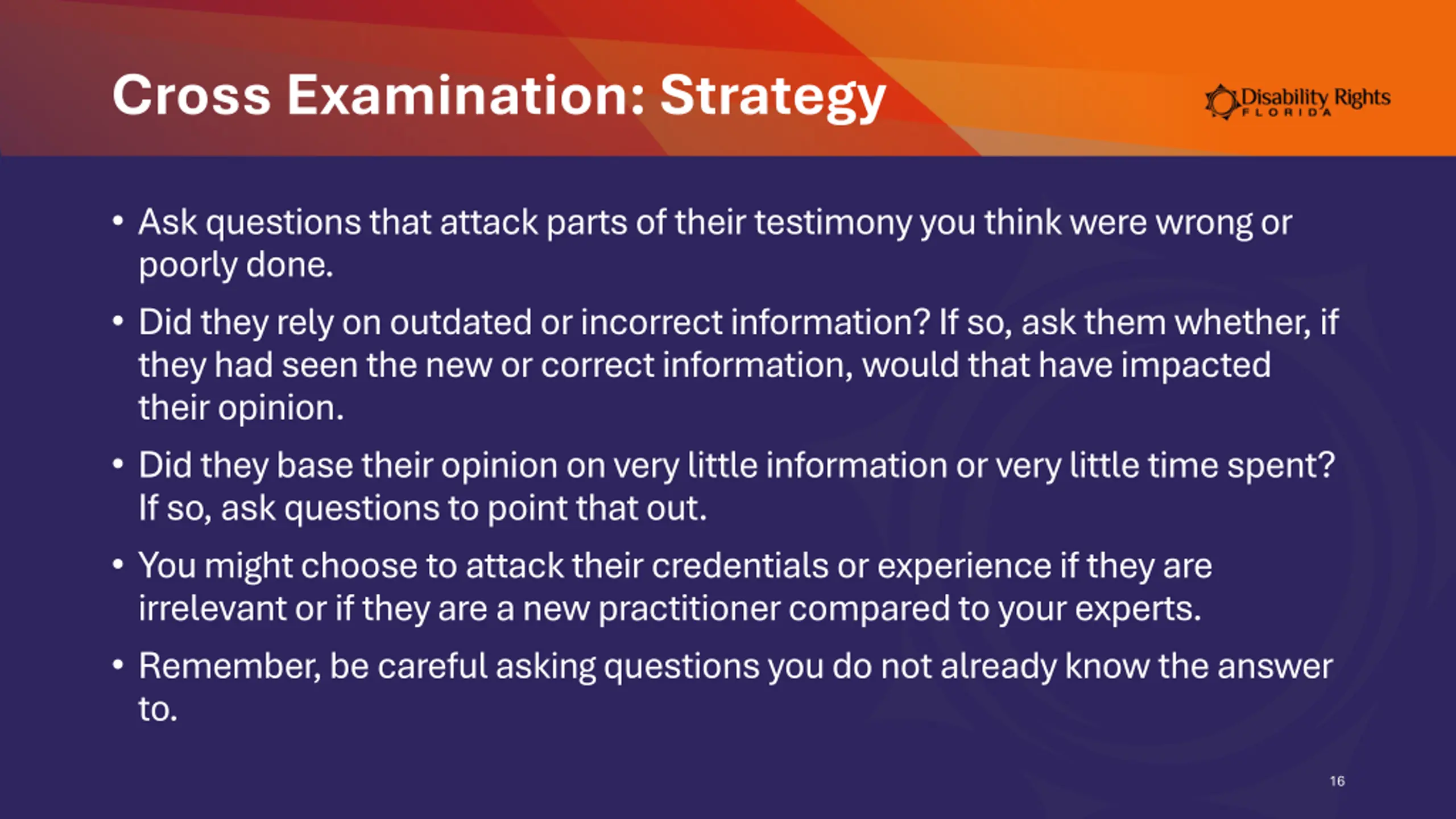 Cross Examination: Strategy

Disability Rights
FLORIDA

• Ask questions that attack parts of their testimony you think were wrong or poorly done.

• Did they rely on outdated or incorrect information? If so, ask them whether, if they had seen the new or correct information, would that have impacted their opinion.

• Did they base their opinion on very little information or very little time spent? If so, ask questions to point that out.

• You might choose to attack their credentials or experience if they are irrelevant or if they are a new practitioner compared to your experts.

• Remember, be careful asking questions you do not already know the answer to.

16